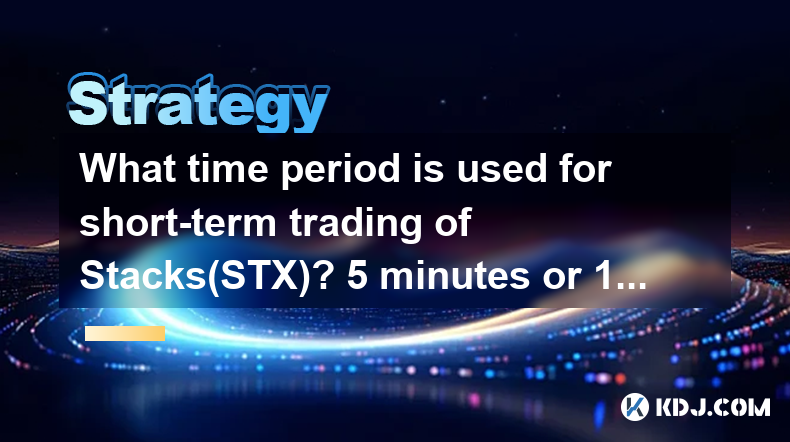 Strategy

What time period is used for short-term trading of Stacks(STX)? 5 minutes or 1...

KDJ.COM